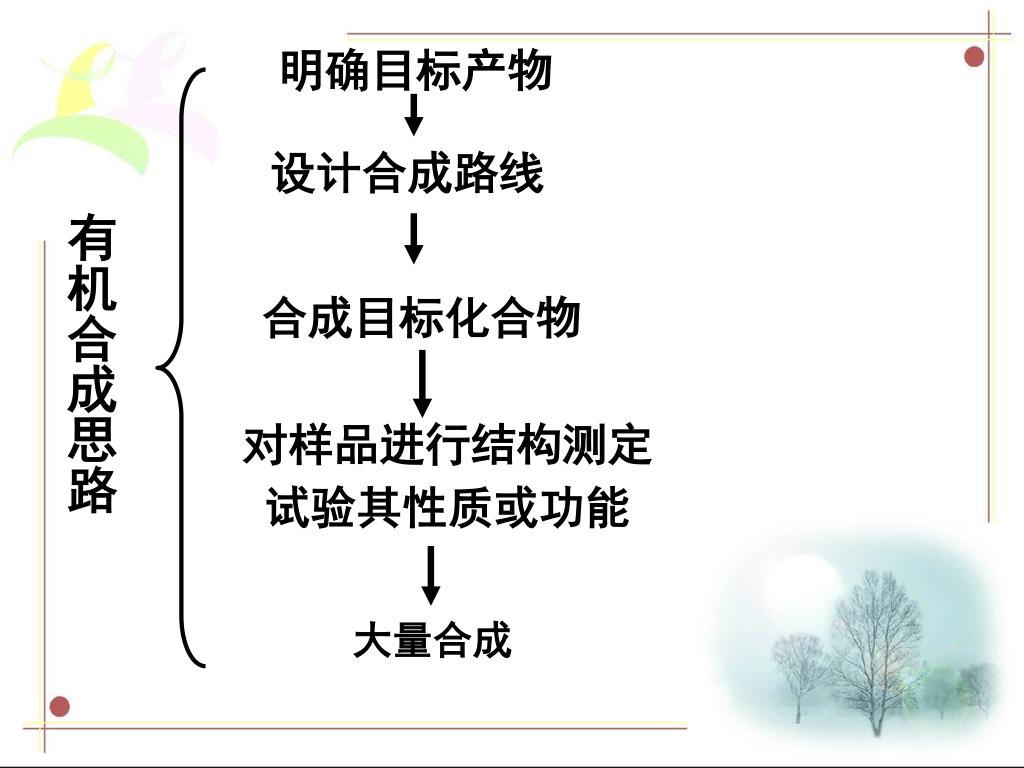 有机合成思路

明确目标产物

设计合成路线

合成目标化合物

对样品进行结构测定
试验其性质或功能

大量合成